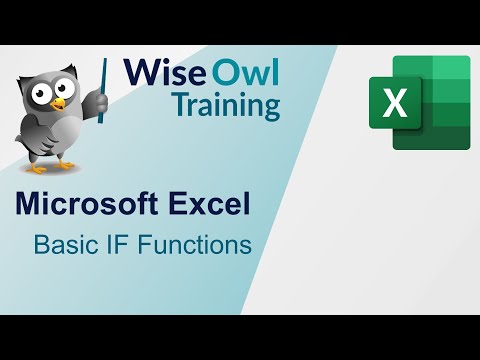 Wise Owl Training

X

Microsoft Excel

Basic IF Functions